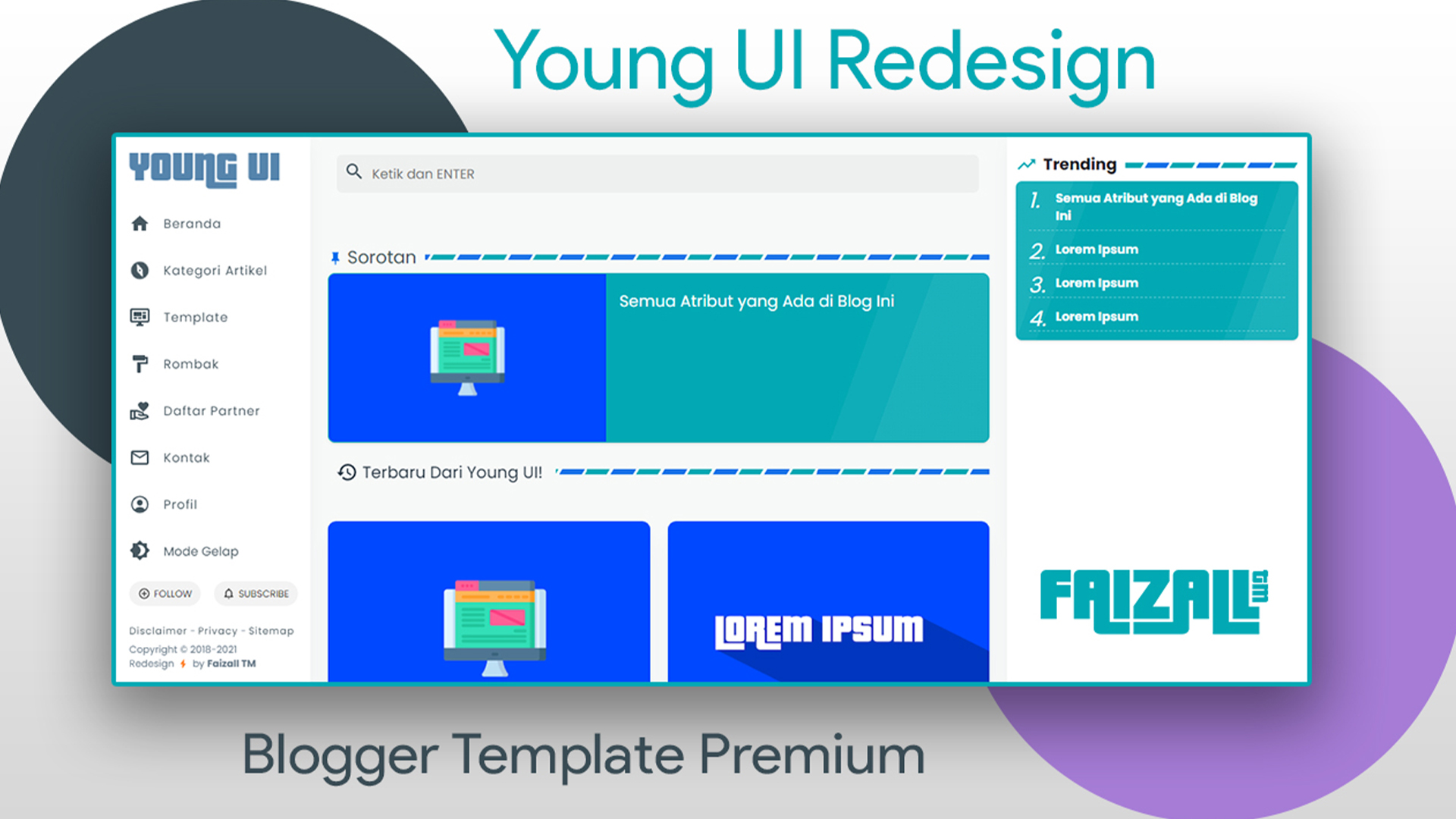 Young UI Redesign

YOUNG UI

Beranda

Kategori Artikel

Template

Rombak

Daftar Partner

Kontak

Profil

Mode Gelap

FOLLOW

SUBSCRIBE

Disclaimer - Privacy - Sitemap

Copyright © 2018-2021
Redesign by Faizall TM

Ketik dan ENTER

Sorotan

Semua Atribut yang Ada di Blog Ini

Terbaru Dari Young UI!

LOREM IPSUM

Trending

1. Semua Atribut yang Ada di Blog Ini

2. Lorem Ipsum

3. Lorem Ipsum

4. Lorem Ipsum

FAIZALL TM

Blogger Template Premium